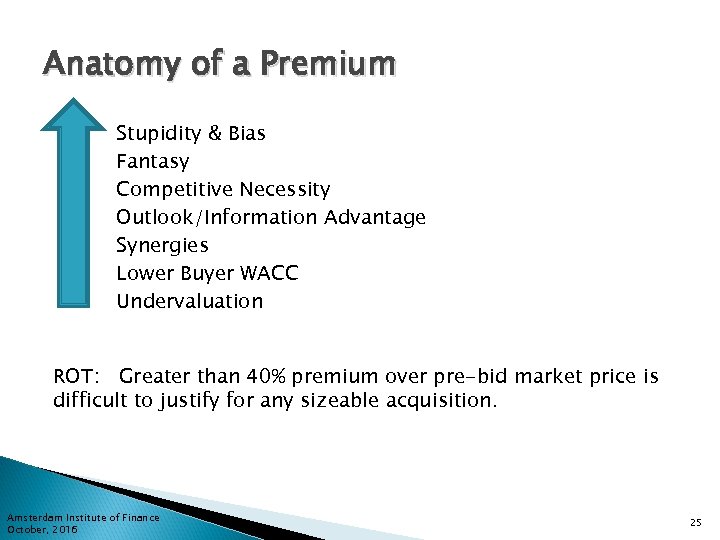 Anatomy of a Premium

Stupidity & Bias
Fantasy
Competitive Necessity
Outlook/Information Advantage
Synergies
Lower Buyer WACC
Undervaluation

ROT: Greater than 40% premium over pre-bid market price is difficult to justify for any sizeable acquisition.

Amsterdam Institute of Finance
October, 2016

25